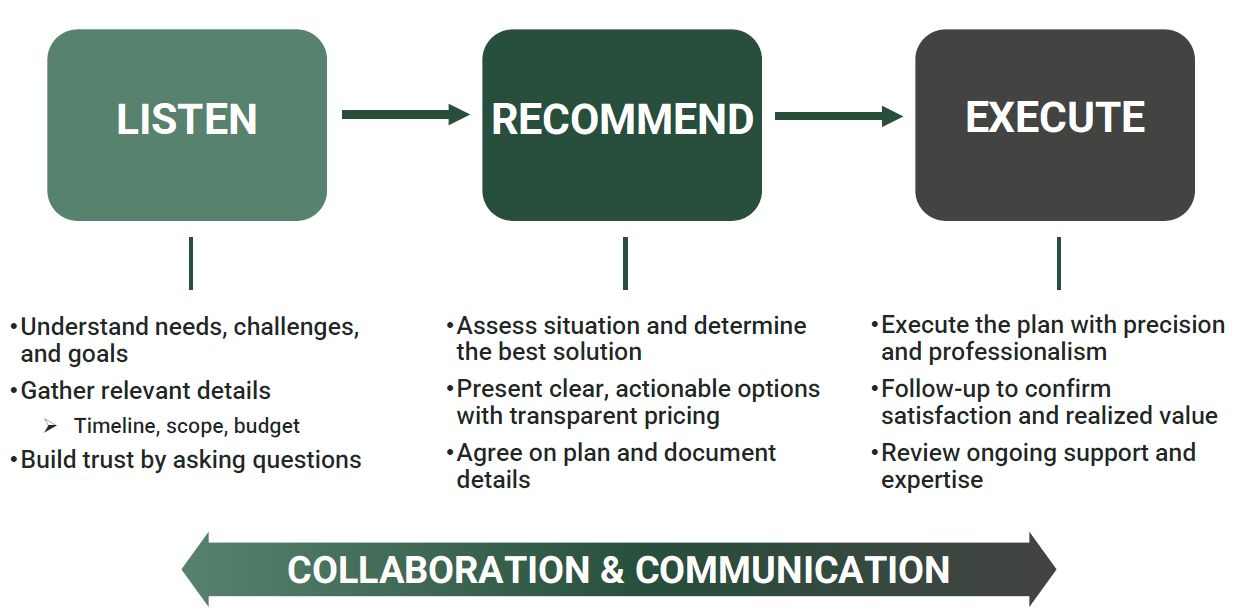 LISTEN

RECOMMEND

EXECUTE

• Understand needs, challenges, and goals
• Gather relevant details
 ➢ Timeline, scope, budget
• Build trust by asking questions

• Assess situation and determine the best solution
• Present clear, actionable options with transparent pricing
• Agree on plan and document details

• Execute the plan with precision and professionalism
• Follow-up to confirm satisfaction and realized value
• Review ongoing support and expertise

COLLABORATION & COMMUNICATION